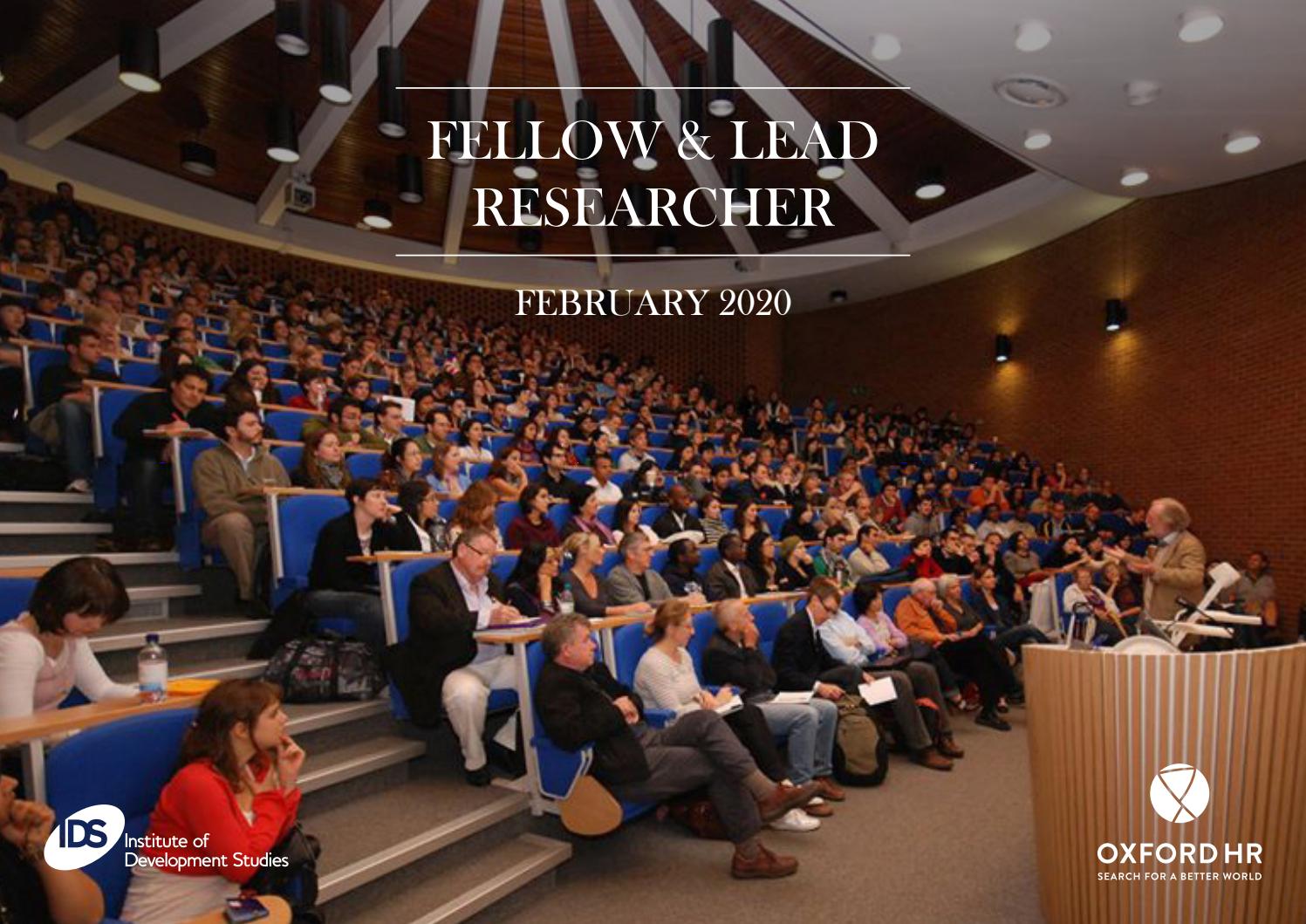 FELLOW & LEAD RESEARCHER

FEBRUARY 2020

IDS Institute of Development Studies

OXFORD HR
SEARCH FOR A BETTER WORLD